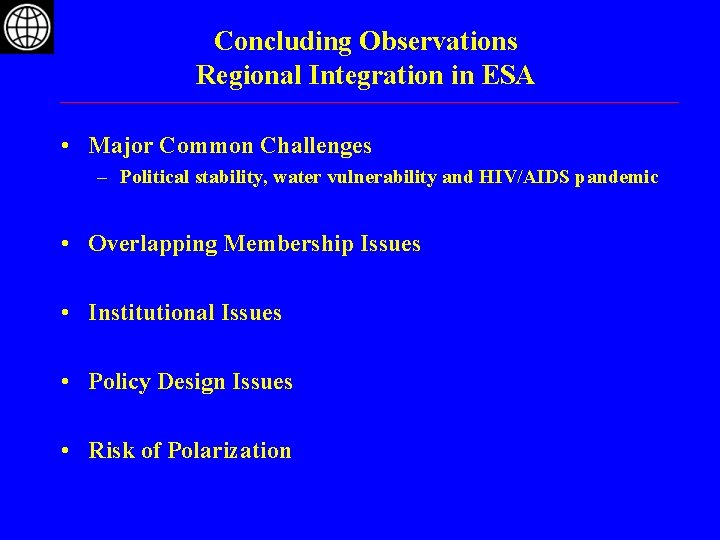 Concluding Observations
Regional Integration in ESA

• Major Common Challenges
– Political stability, water vulnerability and HIV/AIDS pandemic

• Overlapping Membership Issues

• Institutional Issues

• Policy Design Issues

• Risk of Polarization